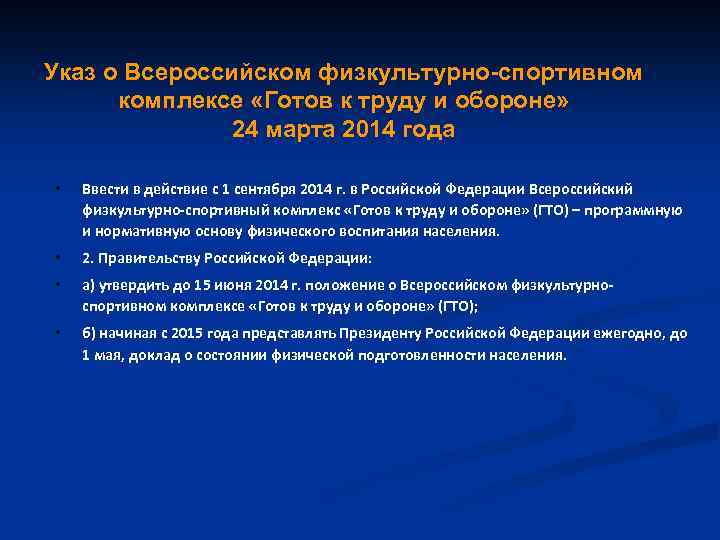 Указ о Всероссийском физкультурно-спортивном комплексе «Готов к труду и обороне» 24 марта 2014 года

• Ввести в действие с 1 сентября 2014 г. в Российской Федерации Всероссийский физкультурно-спортивный комплекс «Готов к труду и обороне» (ГТО) – программную и нормативную основу физического воспитания населения.

• 2. Правительству Российской Федерации:

• а) утвердить до 15 июня 2014 г. положение о Всероссийском физкультурно-спортивном комплексе «Готов к труду и обороне» (ГТО);

• б) начиная с 2015 года представлять Президенту Российской Федерации ежегодно, до 1 мая, доклад о состоянии физической подготовленности населения.